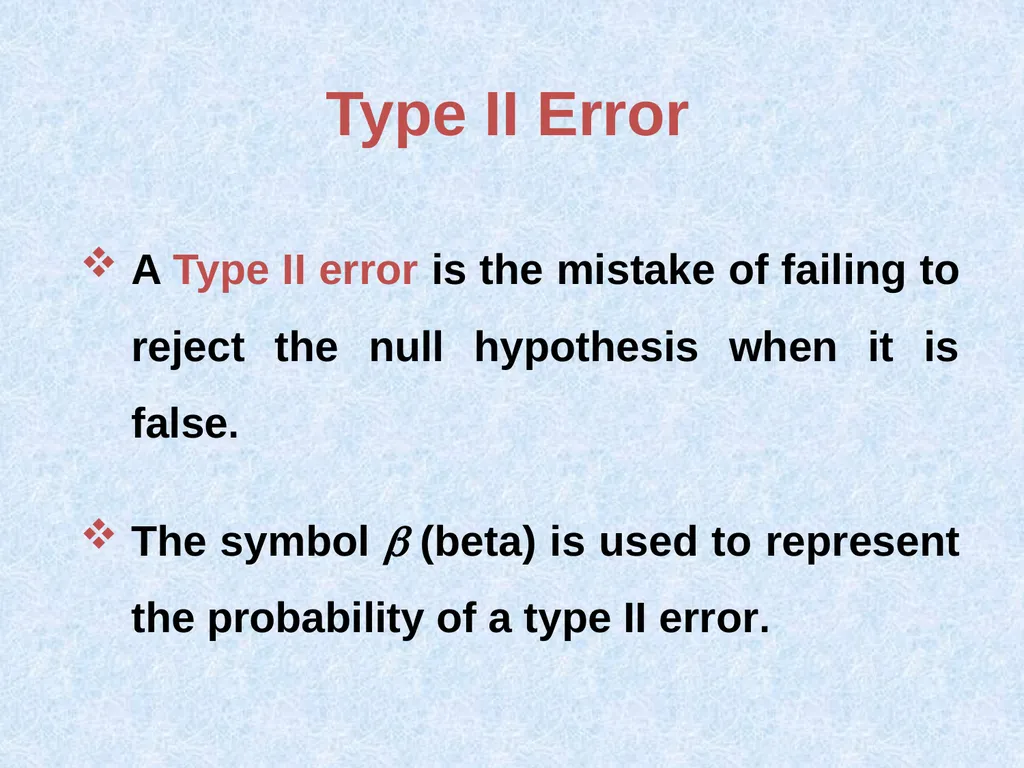 Type II Error

❖ A Type II error is the mistake of failing to reject the null hypothesis when it is false.

❖ The symbol $\beta$ (beta) is used to represent the probability of a type II error.